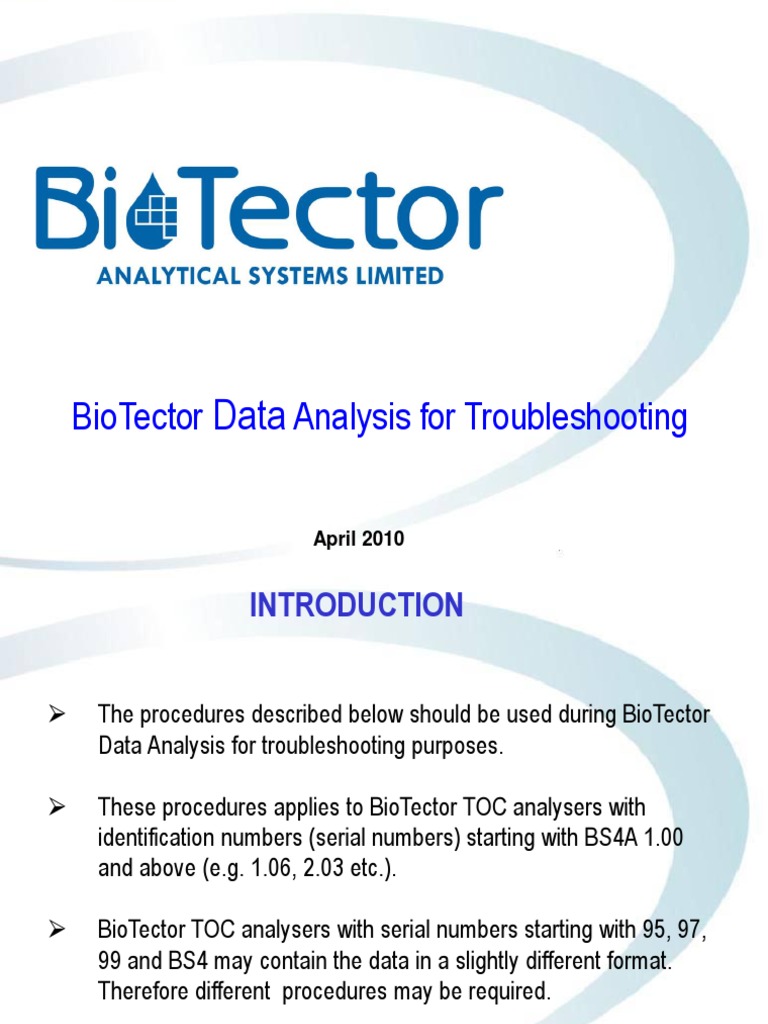 BioTector
ANALYTICAL SYSTEMS LIMITED

BioTector Data Analysis for Troubleshooting

April 2010

INTRODUCTION

➢ The procedures described below should be used during BioTector Data Analysis for troubleshooting purposes.

➢ These procedures applies to BioTector TOC analysers with identification numbers (serial numbers) starting with BS4A 1.00 and above (e.g. 1.06, 2.03 etc.).

➢ BioTector TOC analysers with serial numbers starting with 95, 97, 99 and BS4 may contain the data in a slightly different format. Therefore different procedures may be required.